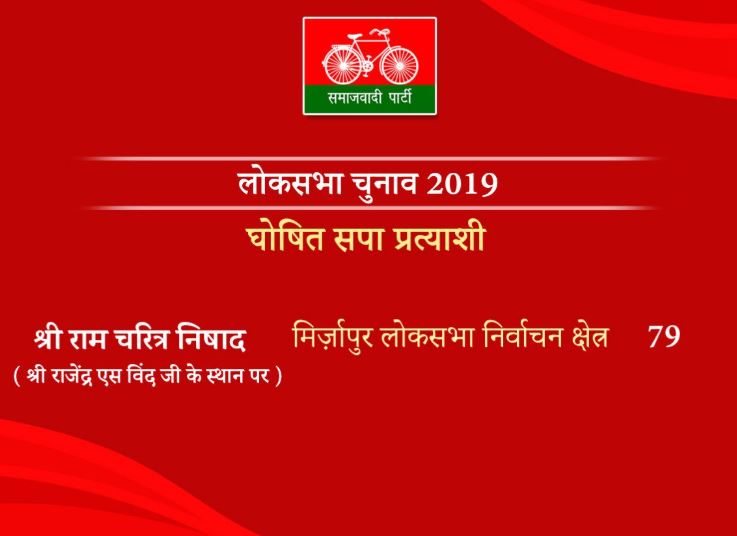 समाजवादी पार्टी

लोकसभा चुनाव 2019

घोषित सपा प्रत्याशी

श्री राम चरित्र निषाद
( श्री राजेंद्र एस विंद जी के स्थान पर )

मिर्ज़ापुर लोकसभा निर्वाचन क्षेत्र 79